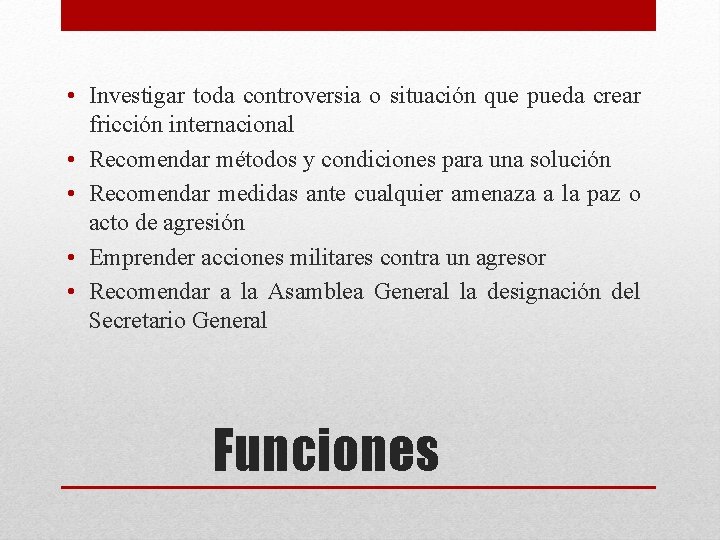 • Investigar toda controversia o situación que pueda crear fricción internacional
• Recomendar métodos y condiciones para una solución
• Recomendar medidas ante cualquier amenaza a la paz o acto de agresión
• Emprender acciones militares contra un agresor
• Recomendar a la Asamblea General la designación del Secretario General

Funciones